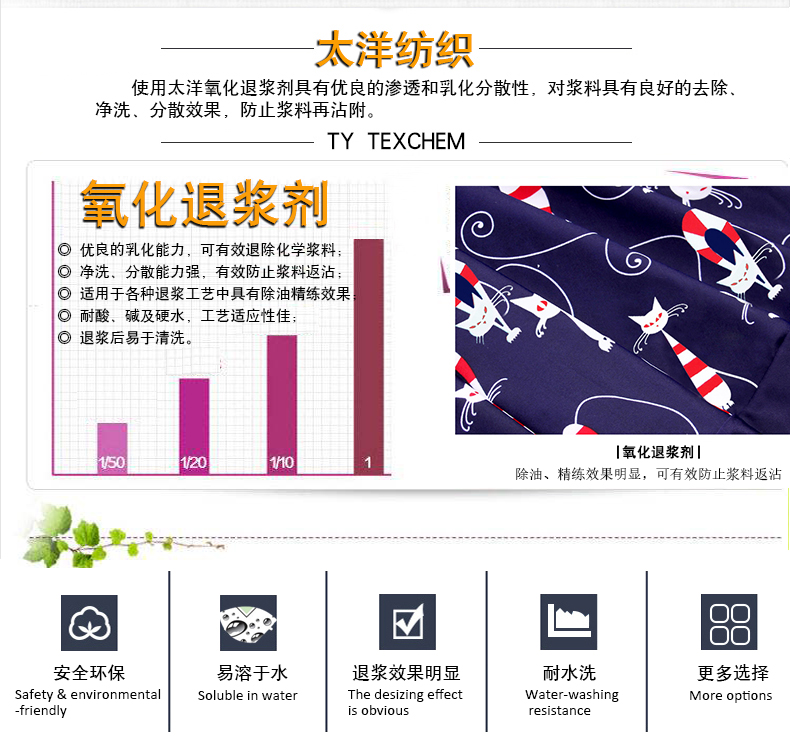 太洋纺织

使用太洋氧化退浆剂具有优良的渗透和乳化分散性，对浆料具有良好的去除、净洗、分散效果，防止浆料再沾附。

TY TEXCHEM

氧化退浆剂

◎ 优良的乳化能力，可有效退除化学浆料；
◎ 净洗、分散能力强，有效防止浆料返沾；
◎ 适用于各种退浆工艺中具有除油精练效果；
◎ 耐酸、碱及硬水，工艺适应性佳；
◎ 退浆后易于清洗。

1/50
1/20
1/10
1

|氧化退浆剂|
除油、精练效果明显，可有效防止浆料返沾

安全环保
Safety & environmental -friendly

易溶于水
Soluble in water

退浆效果明显
The desizing effect is obvious

耐水洗
Water-washing resistance

更多选择
More options